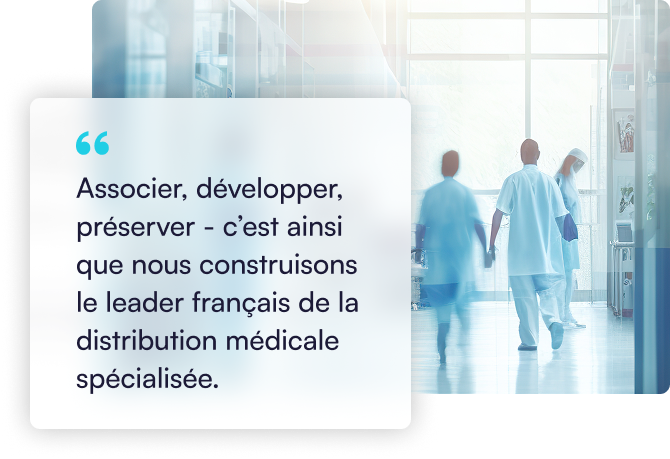 “

Associer, développer, préserver - c’est ainsi que nous construisons le leader français de la distribution médicale spécialisée.